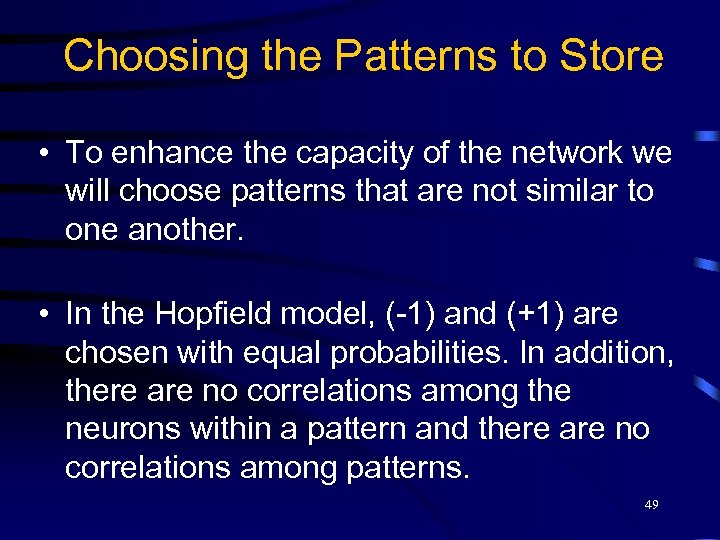 Choosing the Patterns to Store

• To enhance the capacity of the network we will choose patterns that are not similar to one another.

• In the Hopfield model, (-1) and (+1) are chosen with equal probabilities. In addition, there are no correlations among the neurons within a pattern and there are no correlations among patterns.

49